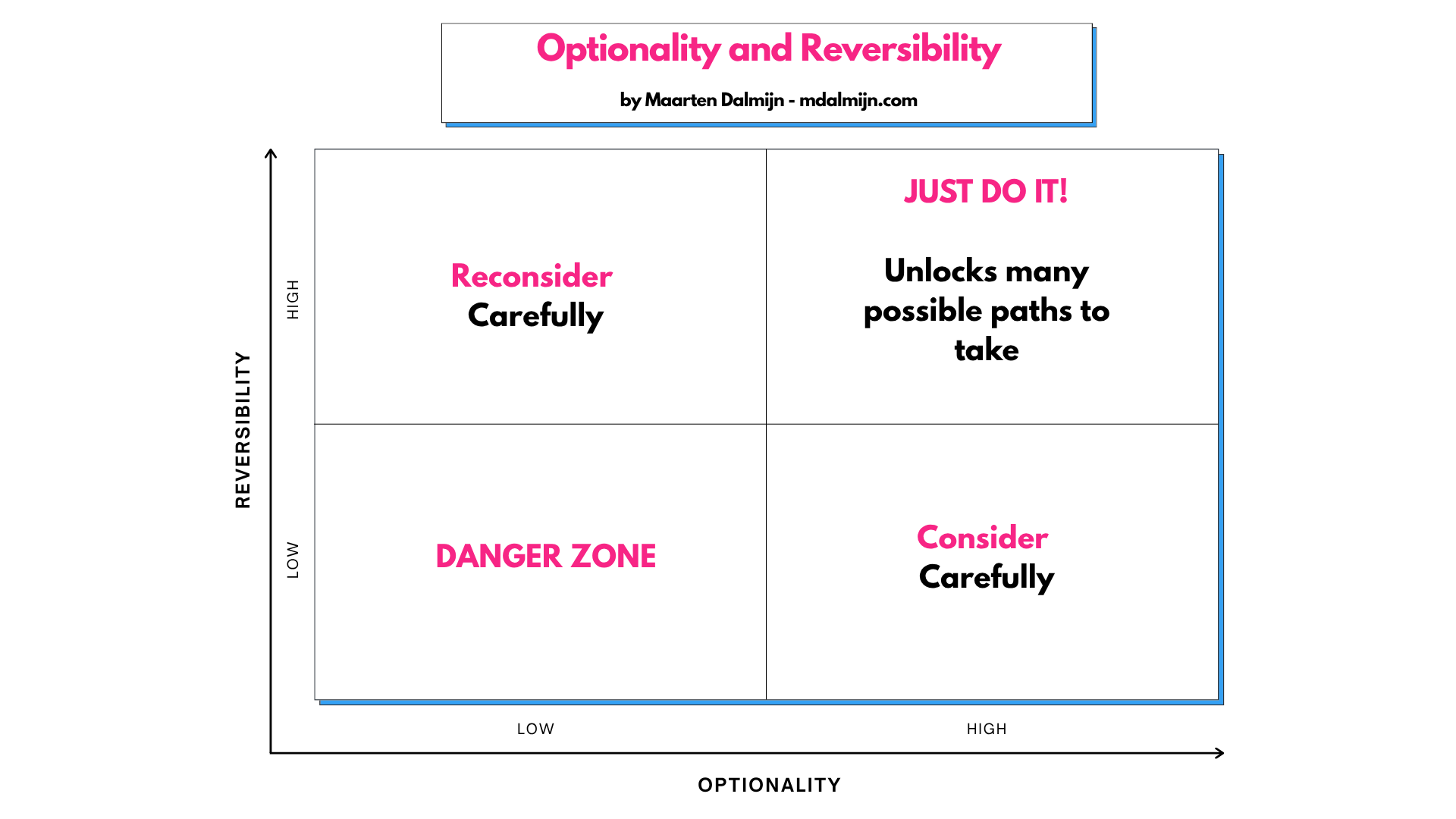 Optionality and Reversibility

by Maarten Dalmijn - mdalmijn.com

REVERSIBILITY

HIGH

LOW

Reconsider Carefully

JUST DO IT!

Unlocks many possible paths to take

DANGER ZONE

Consider Carefully

LOW

HIGH

OPTIONALITY